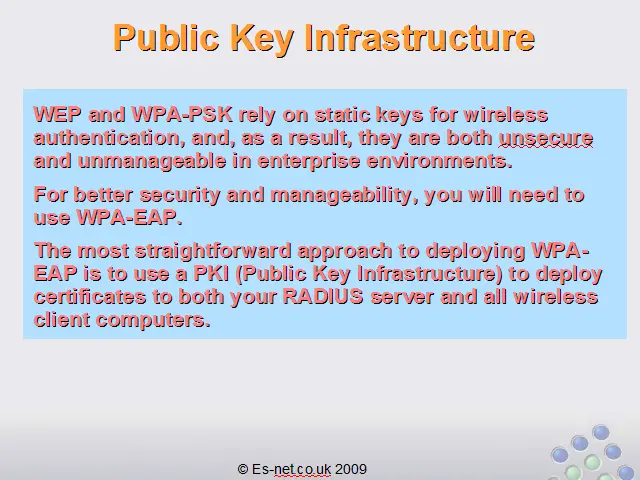 Public Key Infrastructure

WEP and WPA-PSK rely on static keys for wireless authentication, and, as a result, they are both unsecure and unmanageable in enterprise environments.

For better security and manageability, you will need to use WPA-EAP.

The most straightforward approach to deploying WPA-EAP is to use a PKI (Public Key Infrastructure) to deploy certificates to both your RADIUS server and all wireless client computers.

© Es-net.co.uk 2009